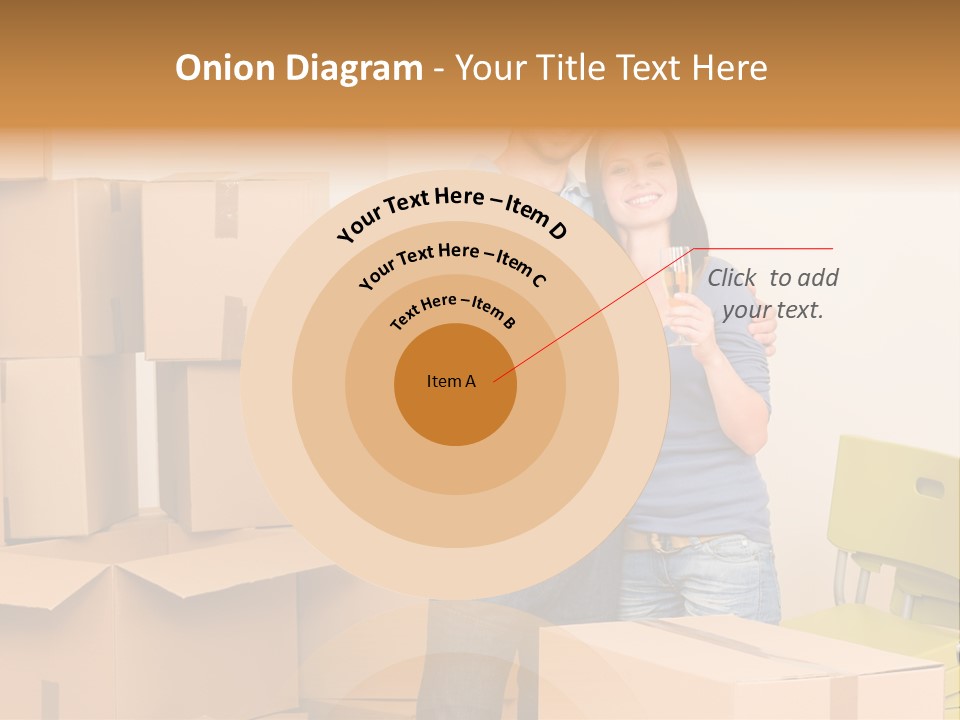 Onion Diagram - Your Title Text Here

Your Text Here – Item D

Your Text Here – Item C

Text Here – Item B

Item A

Click to add your text.